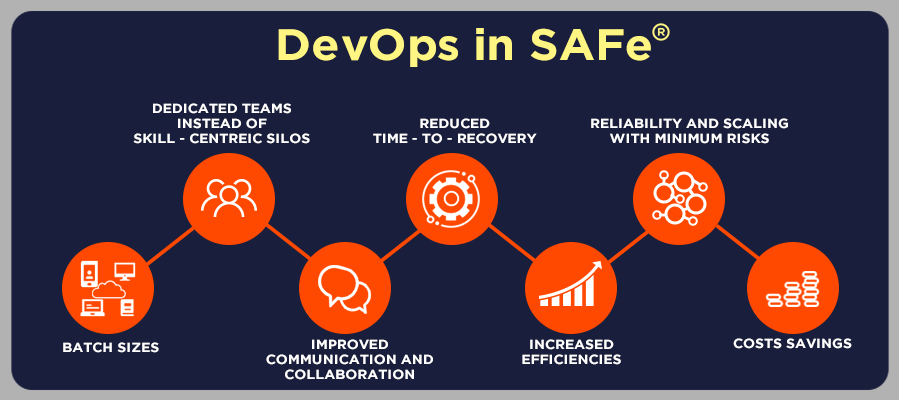 DevOps in SAFe®

BATCH SIZES

DEDICATED TEAMS INSTEAD OF SKILL - CENTREIC SILOS

IMPROVED COMMUNICATION AND COLLABORATION

REDUCED TIME - TO - RECOVERY

INCREASED EFFICIENCIES

RELIABILITY AND SCALING WITH MINIMUM RISKS

COSTS SAVINGS